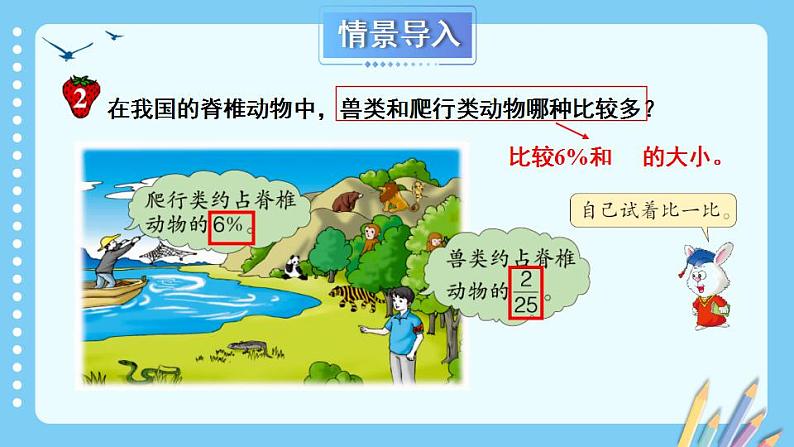 情景导入

2 在我国的脊椎动物中，兽类和爬行类动物哪种比较多？

比较6%和　　的大小。

爬行类约占脊椎动物的6%。

兽类约占脊椎动物的$\frac{2}{25}$。

自己试着比一比。